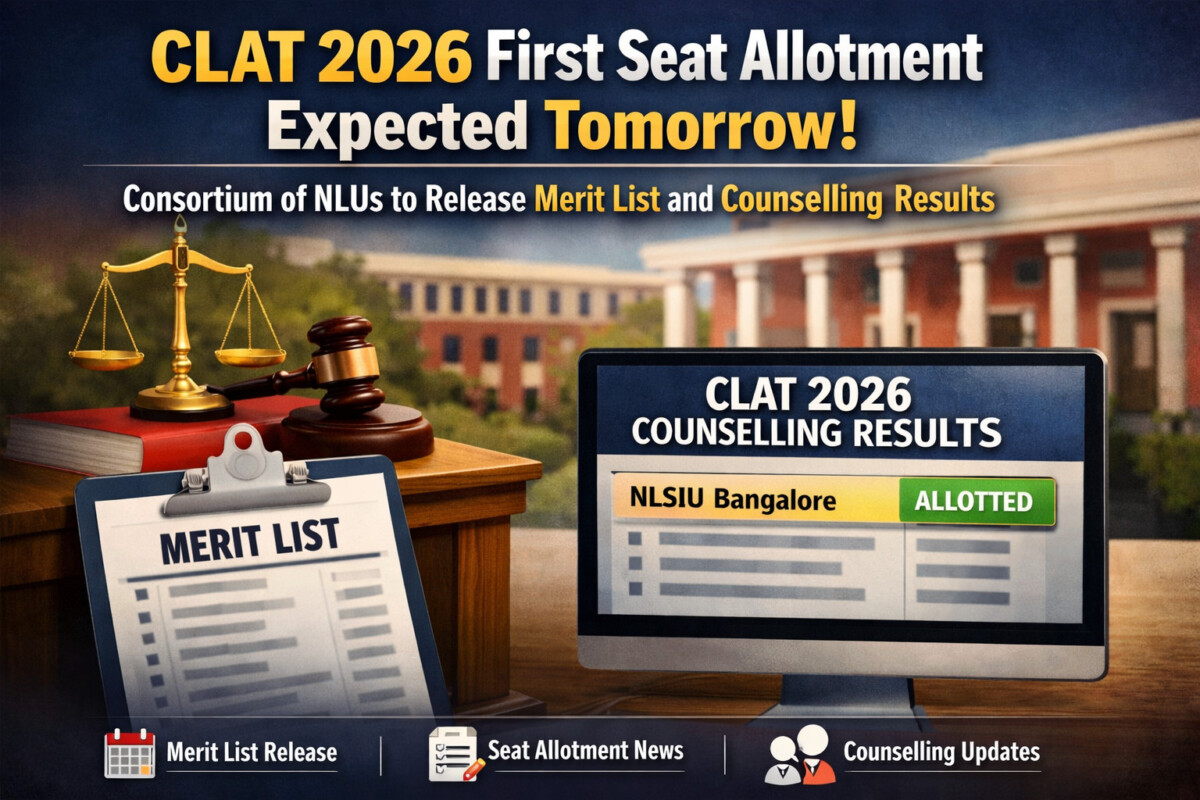 CLAT 2026 First Seat Allotment Expected Tomorrow!

Consortium of NLUs to Release Merit List and Counselling Results

MERIT LIST

CLAT 2026
COUNSELLING RESULTS

NLSIU Bangalore ALLOTTED

Merit List Release | Seat Allotment News | Counselling Updates